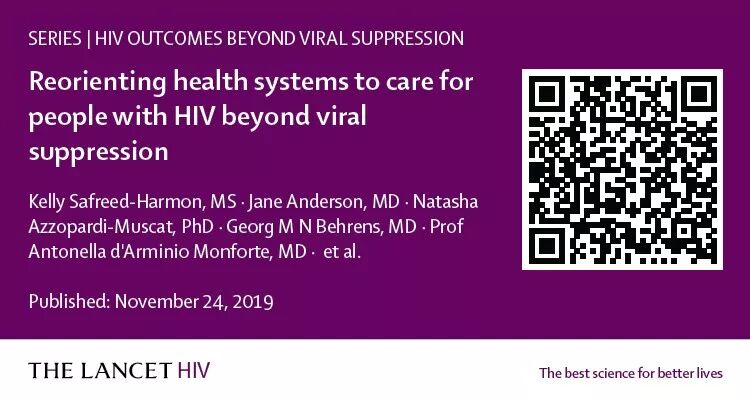 SERIES | HIV OUTCOMES BEYOND VIRAL SUPPRESSION

Reorienting health systems to care for people with HIV beyond viral suppression

Kelly Safreed-Harmon, MS · Jane Anderson, MD · Natasha Azzopardi-Muscat, PhD · Georg M N Behrens, MD · Prof Antonella d'Arminio Monforte, MD · et al.

Published: November 24, 2019

THE LANCET HIV

The best science for better lives